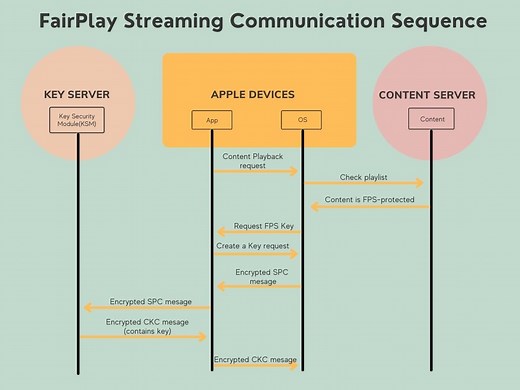 FairPlay Streaming Communication Sequence

KEY SERVER

Key Security Module(KSM)

APPLE DEVICES

App

OS

CONTENT SERVER

Content

Content Playback request

Check playlist

Content is FPS-protected

Request FPS Key

Create a Key request

Encrypted SPC mesage

Encrypted SPC mesage

Encrypted CKC mesage (contains key)

Encrypted CKC mesage